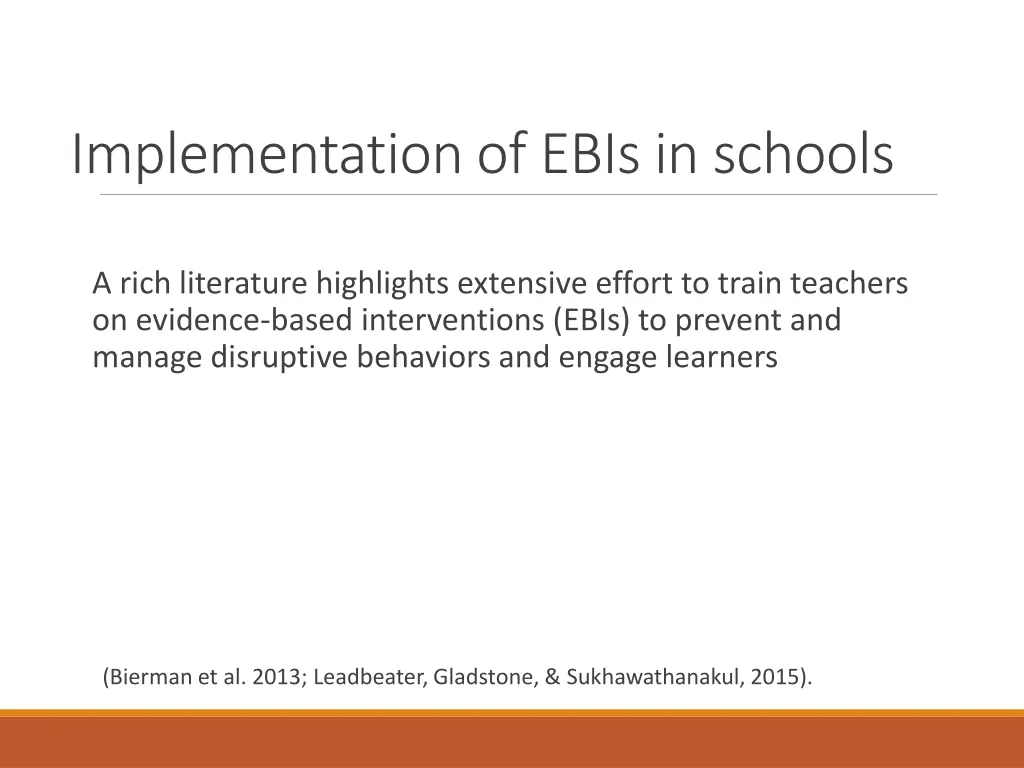 Implementation of EBIs in schools

A rich literature highlights extensive effort to train teachers on evidence-based interventions (EBIs) to prevent and manage disruptive behaviors and engage learners

(Bierman et al. 2013; Leadbeater, Gladstone, & Sukhawathanakul, 2015).